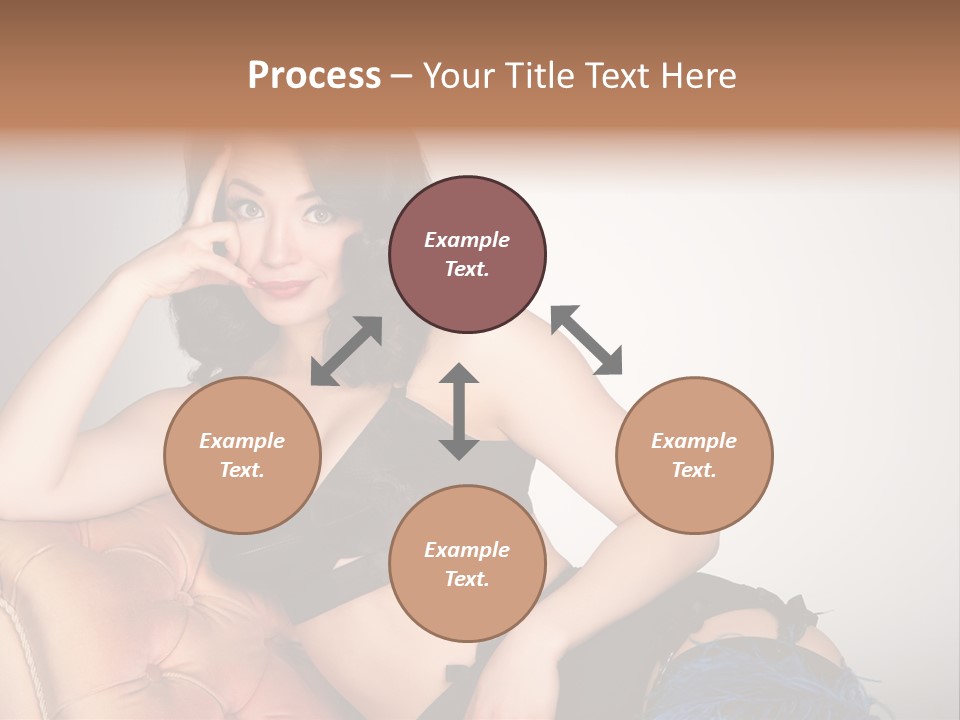 Process – Your Title Text Here

Example Text.

Example Text.

Example Text.

Example Text.